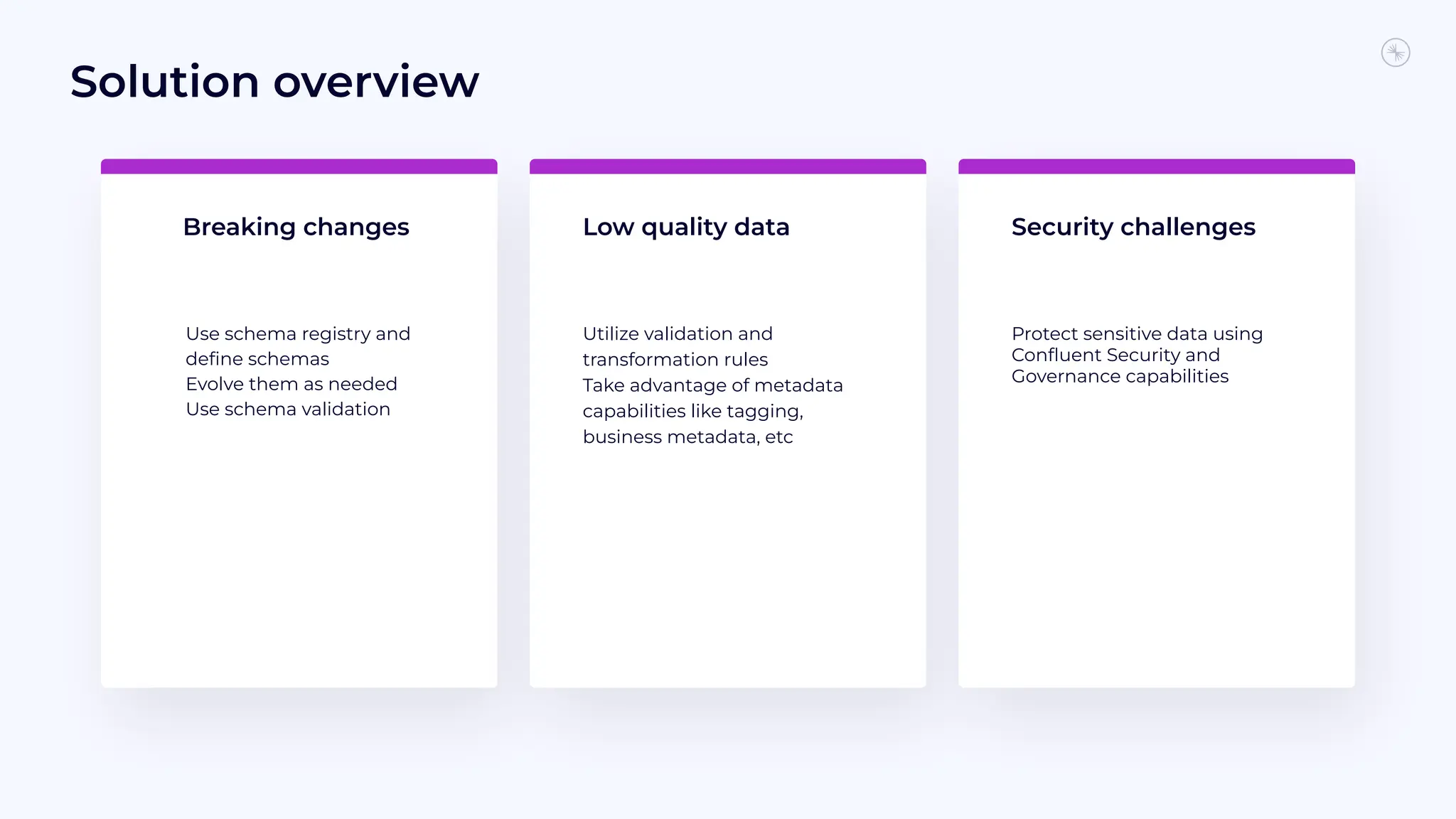 Solution overview

Breaking changes

Use schema registry and define schemas
Evolve them as needed
Use schema validation

Low quality data

Utilize validation and transformation rules
Take advantage of metadata capabilities like tagging, business metadata, etc

Security challenges

Protect sensitive data using Confluent Security and Governance capabilities